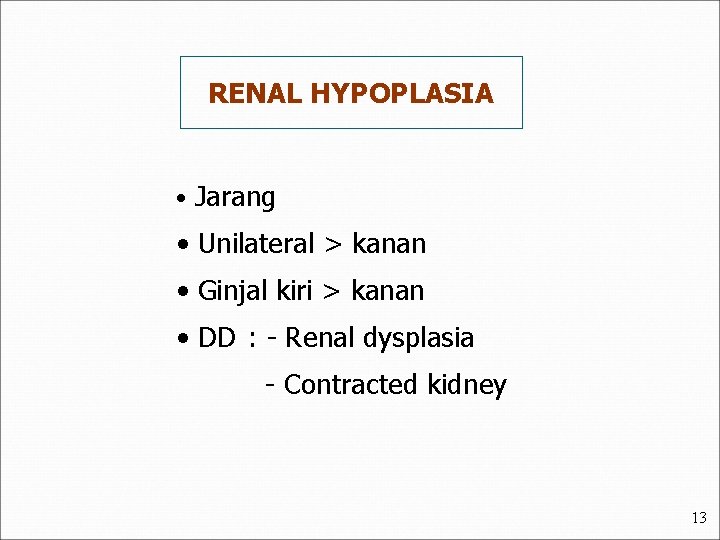 RENAL HYPOPLASIA

• Jarang

• Unilateral > kanan

• Ginjal kiri > kanan

• DD : - Renal dysplasia

- Contracted kidney

13